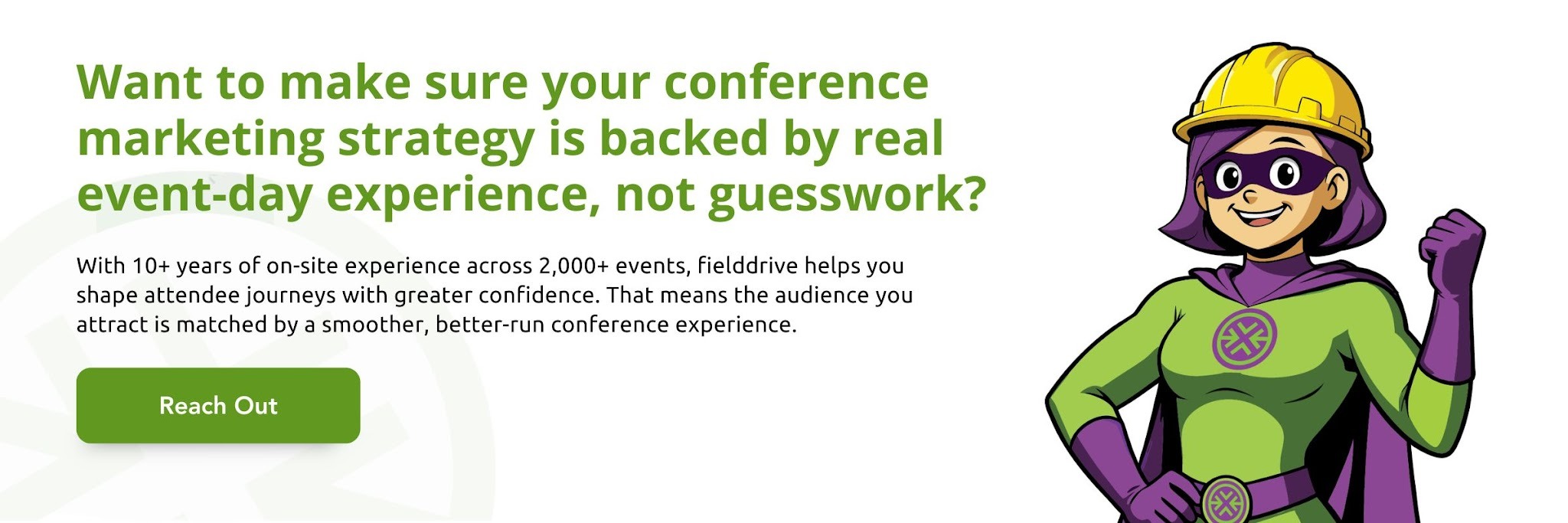 Want to make sure your conference marketing strategy is backed by real event-day experience, not guesswork?

With 10+ years of on-site experience across 2,000+ events, fielddrive helps you shape attendee journeys with greater confidence. That means the audience you attract is matched by a smoother, better-run conference experience.

Reach Out